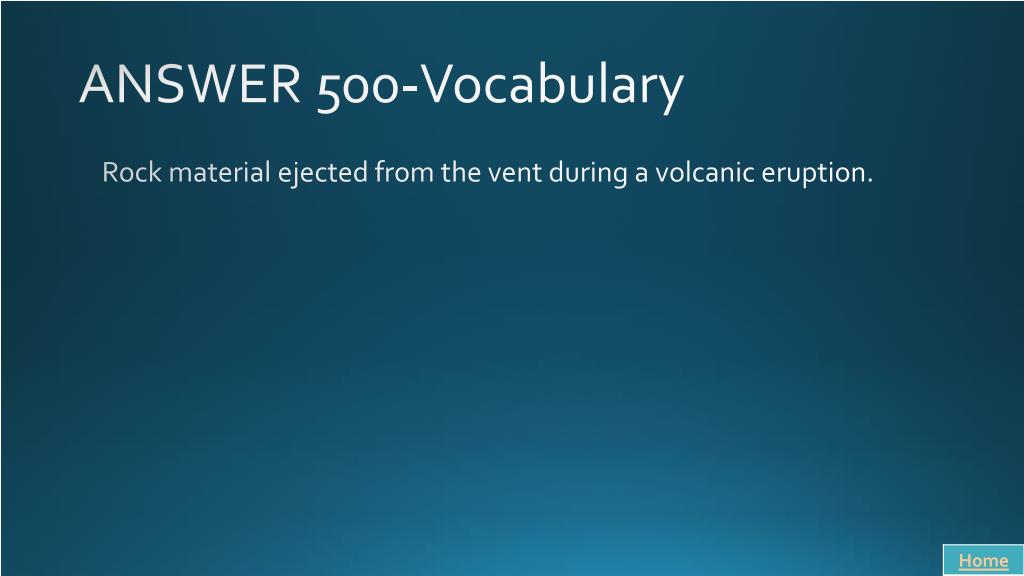 ANSWER 500-Vocabulary

Rock material ejected from the vent during a volcanic eruption.

Home